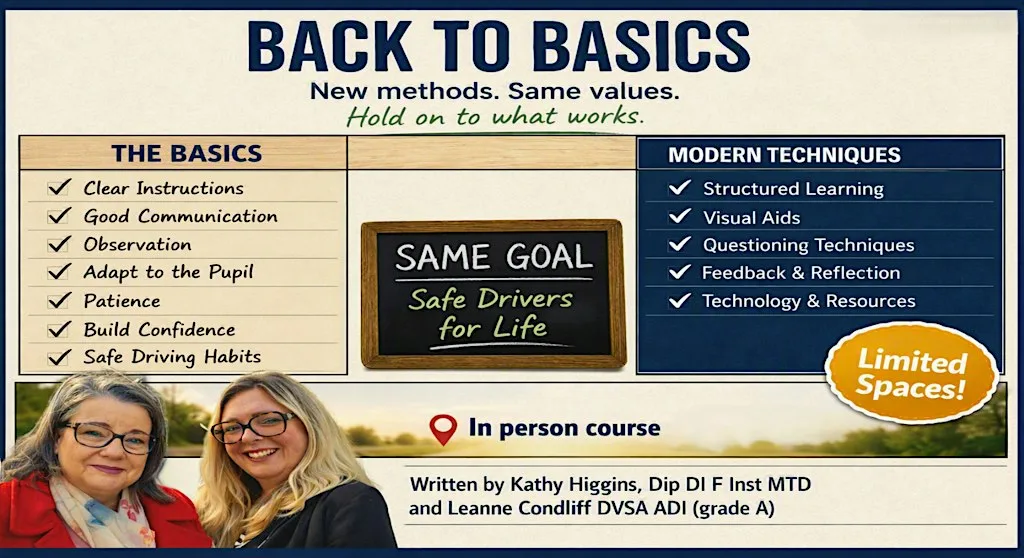 BACK TO BASICS

New methods. Same values.

Hold on to what works.

THE BASICS

✓ Clear Instructions
✓ Good Communication
✓ Observation
✓ Adapt to the Pupil
✓ Patience
✓ Build Confidence
✓ Safe Driving Habits

SAME GOAL

Safe Drivers for Life

MODERN TECHNIQUES

✓ Structured Learning
✓ Visual Aids
✓ Questioning Techniques
✓ Feedback & Reflection
✓ Technology & Resources

Limited Spaces!

In person course

Written by Kathy Higgins, Dip DI F Inst MTD and Leanne Condliff DVSA ADI (grade A)